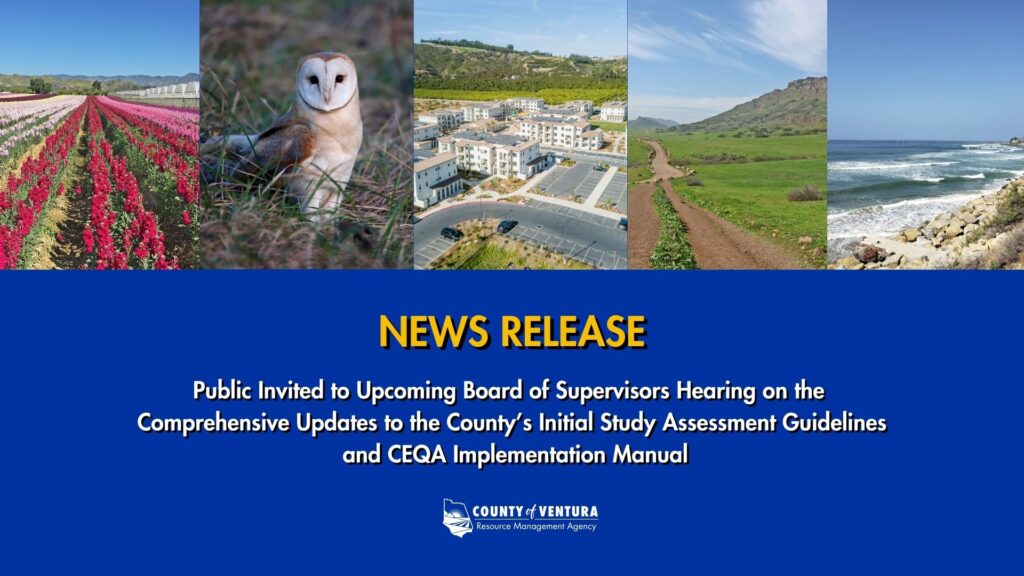 NEWS RELEASE

Public Invited to Upcoming Board of Supervisors Hearing on the Comprehensive Updates to the County's Initial Study Assessment Guidelines and CEQA Implementation Manual

COUNTY of VENTURA
Resource Management Agency